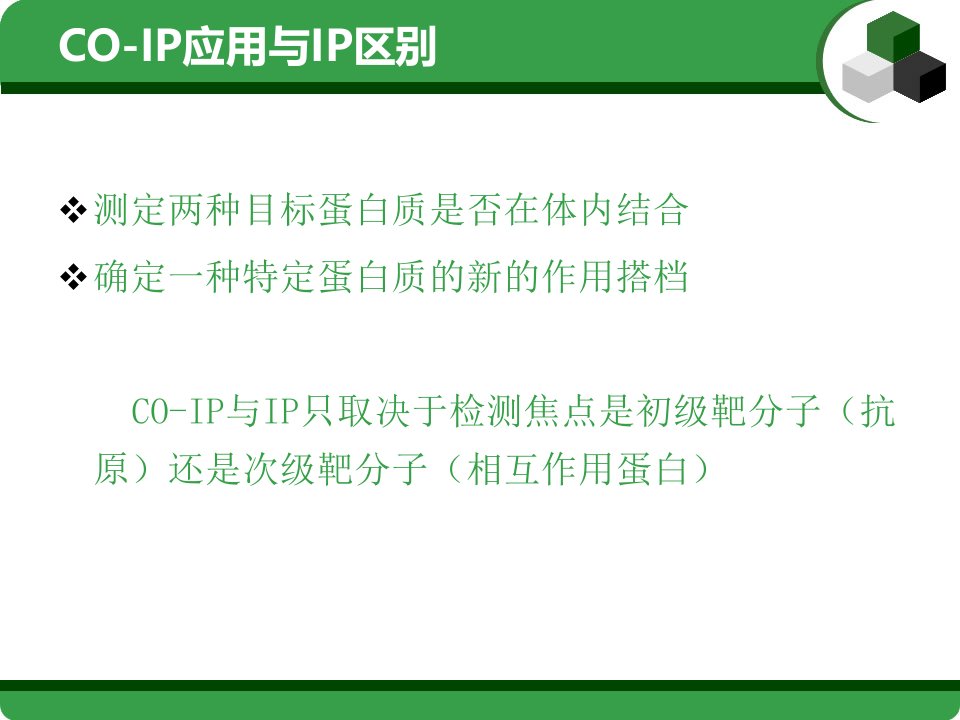 CO-IP应用与IP区别

❖测定两种目标蛋白质是否在体内结合

❖确定一种特定蛋白质的新的作用搭档

CO-IP与IP只取决于检测焦点是初级靶分子（抗原）还是次级靶分子（相互作用蛋白）